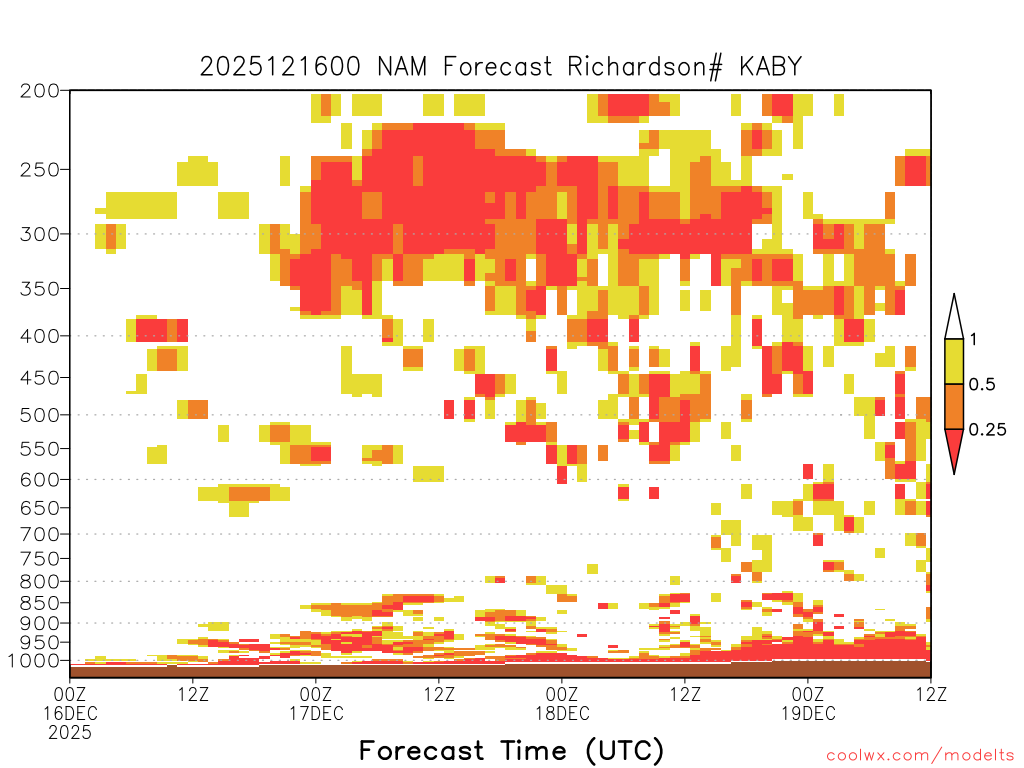 2025121600 NAM Forecast Richardson# KABY

200
250
300
350
400
450
500
550
600
650
700
750
800
850
900
950
1000

1
0.5
0.25

00Z 16DEC 2025
12Z
00Z 17DEC
12Z
00Z 18DEC
12Z
00Z 19DEC
12Z

Forecast Time (UTC)

coolwx.com/modelts